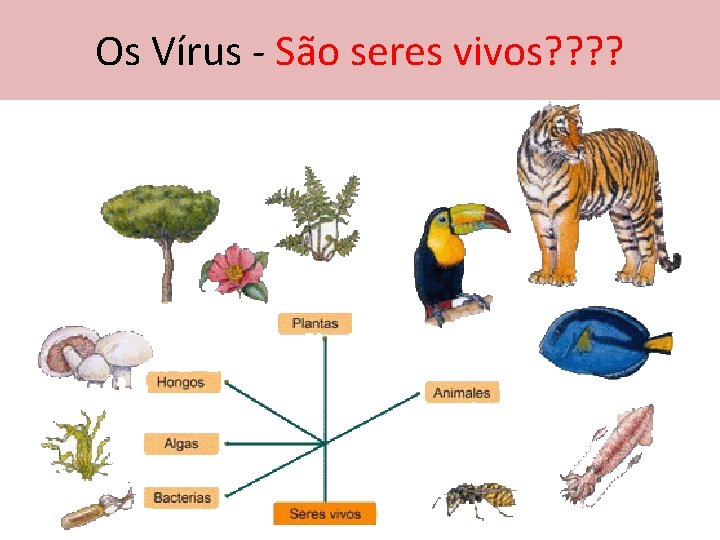 Os Vírus - São seres vivos????

Plantas

Hongos

Animales

Algas

Bacterias

Seres vivos